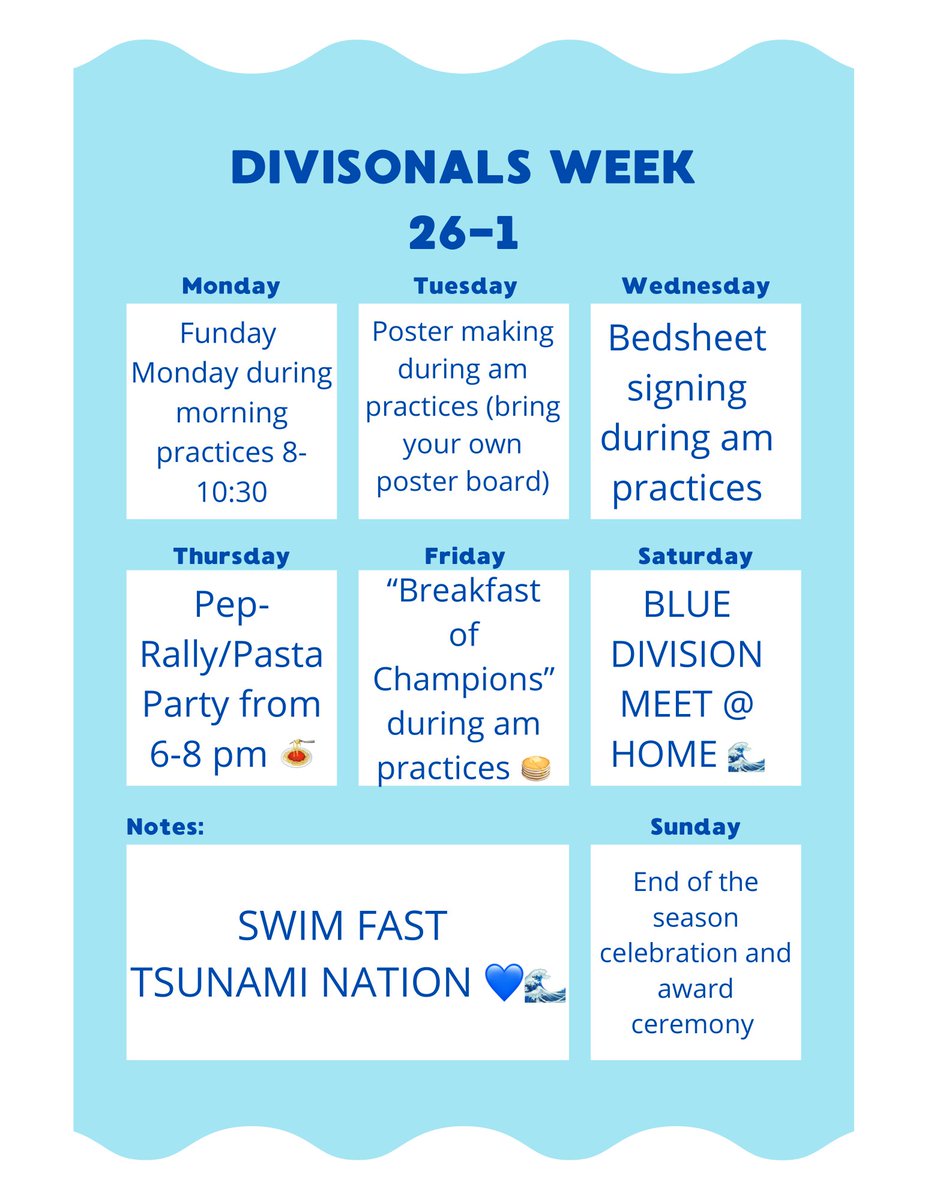 DIVISONALS WEEK
26-1

Monday

Funday Monday during morning practices 8-10:30

Tuesday

Poster making during am practices (bring your own poster board)

Wednesday

Bedsheet signing during am practices

Thursday

Pep-Rally/Pasta Party from 6-8 pm 🍝

Friday

"Breakfast of Champions" during am practices 🥞

Saturday

BLUE DIVISION MEET @ HOME 🌊

Notes:

SWIM FAST
TSUNAMI NATION 💙🌊

Sunday

End of the season celebration and award ceremony